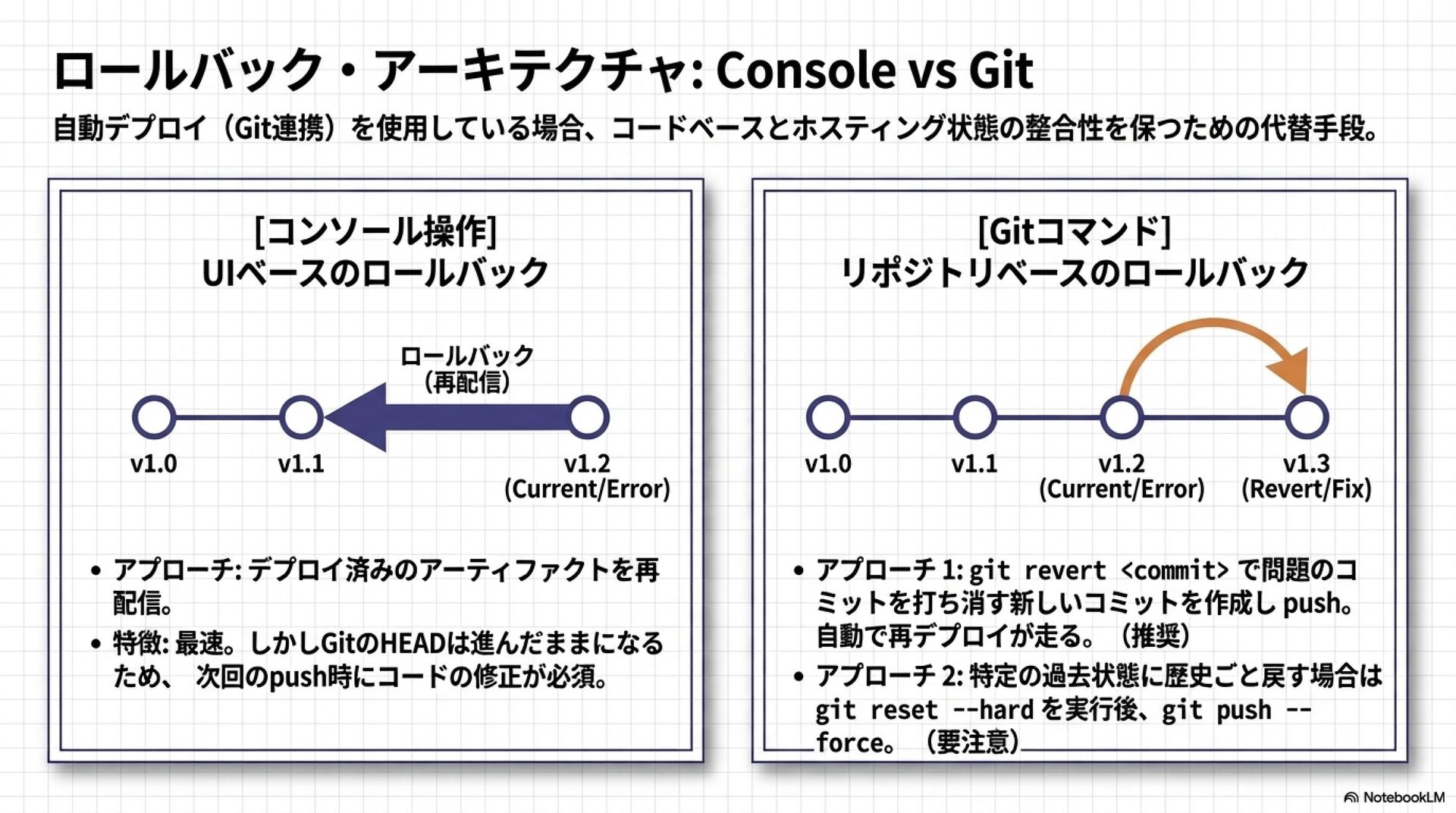 ロールバック・アーキテクチャ: Console vs Git

自動デプロイ（Git連携）を使用している場合、コードベースとホスティング状態の整合性を保つための代替手段。

[コンソール操作]
UIベースのロールバック

ロールバック
（再配信）

v1.0

v1.1

v1.2
(Current/Error)

• アプローチ: デプロイ済みのアーティファクトを再配信。

• 特徴: 最速。しかしGitのHEADは進んだままになるため、 次回のpush時にコードの修正が必須。

[Gitコマンド]
リポジトリベースのロールバック

v1.0

v1.1

v1.2
(Current/Error)

v1.3
(Revert/Fix)

• アプローチ 1: git revert <commit> で問題のコミットを打ち消す新しいコミットを作成し push。自動で再デプロイが走る。（推奨）

• アプローチ 2: 特定の過去状態に歴史ごと戻す場合は git reset --hard を実行後、git push --force。（要注意）

NotebookLM